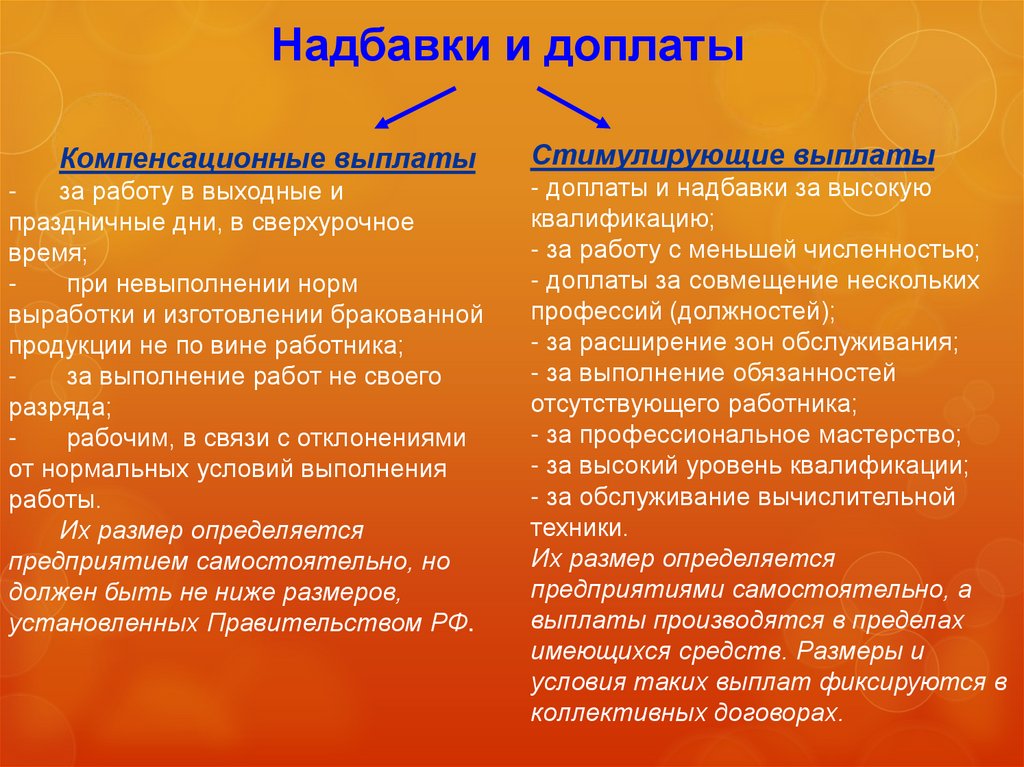 Надбавки и доплаты

Компенсационные выплаты
- за работу в выходные и праздничные дни, в сверхурочное время;
- при невыполнении норм выработки и изготовлении бракованной продукции не по вине работника;
- за выполнение работ не своего разряда;
- рабочим, в связи с отклонениями от нормальных условий выполнения работы.
Их размер определяется предприятием самостоятельно, но должен быть не ниже размеров, установленных Правительством РФ.

Стимулирующие выплаты
- доплаты и надбавки за высокую квалификацию;
- за работу с меньшей численностью;
- доплаты за совмещение нескольких профессий (должностей);
- за расширение зон обслуживания;
- за выполнение обязанностей отсутствующего работника;
- за профессиональное мастерство;
- за высокий уровень квалификации;
- за обслуживание вычислительной техники.
Их размер определяется предприятиями самостоятельно, а выплаты производятся в пределах имеющихся средств. Размеры и условия таких выплат фиксируются в коллективных договорах.